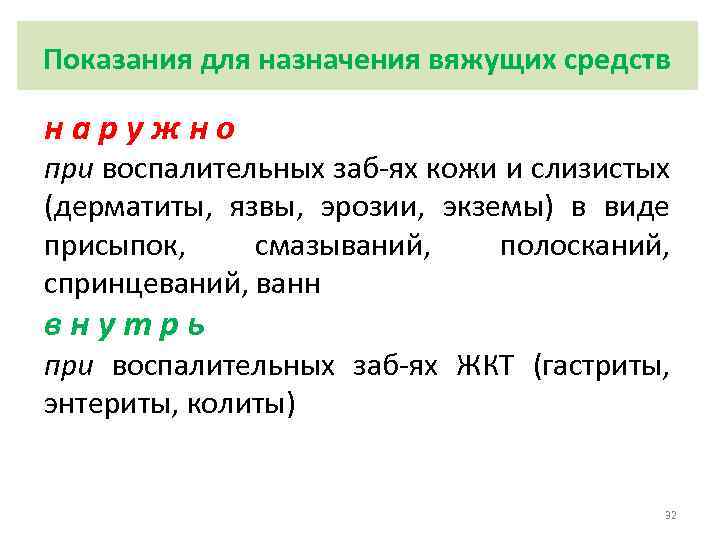 Показания для назначения вяжущих средств

н а р у ж н о

при воспалительных заб-ях кожи и слизистых (дерматиты, язвы, эрозии, экземы) в виде присыпок, смазываний, полосканий, спринцеваний, ванн

в н у т р ь

при воспалительных заб-ях ЖКТ (гастриты, энтериты, колиты)

32